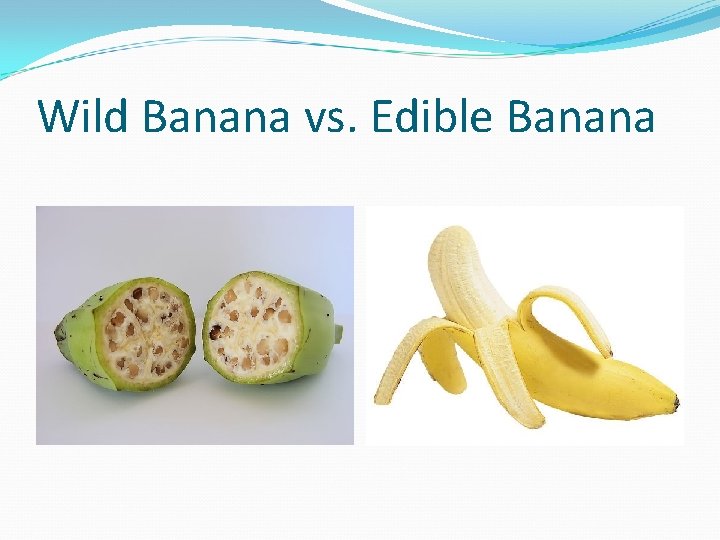 Wild Banana vs. Edible Banana